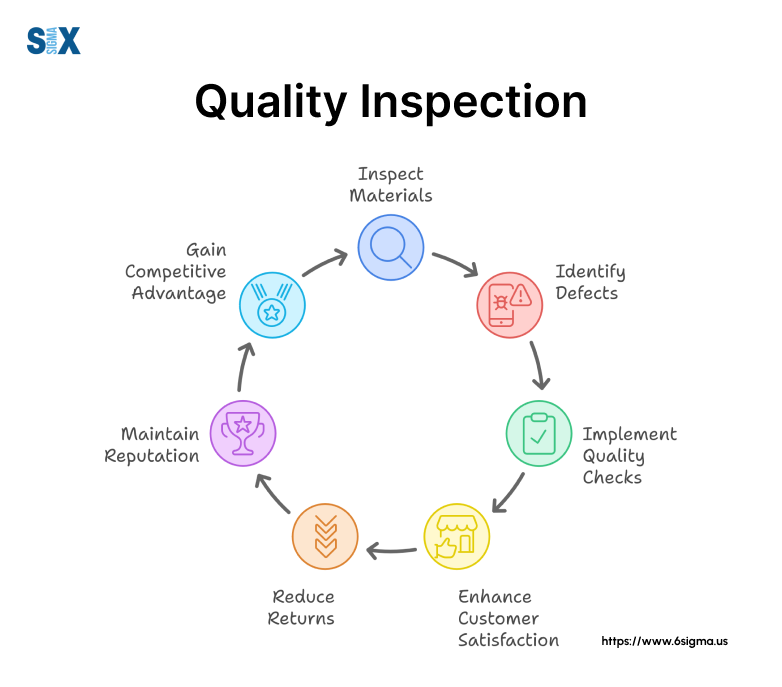 SIX SIGMA

Quality Inspection

Inspect Materials

Identify Defects

Implement Quality Checks

Enhance Customer Satisfaction

Reduce Returns

Maintain Reputation

Gain Competitive Advantage

https://www.6sigma.us